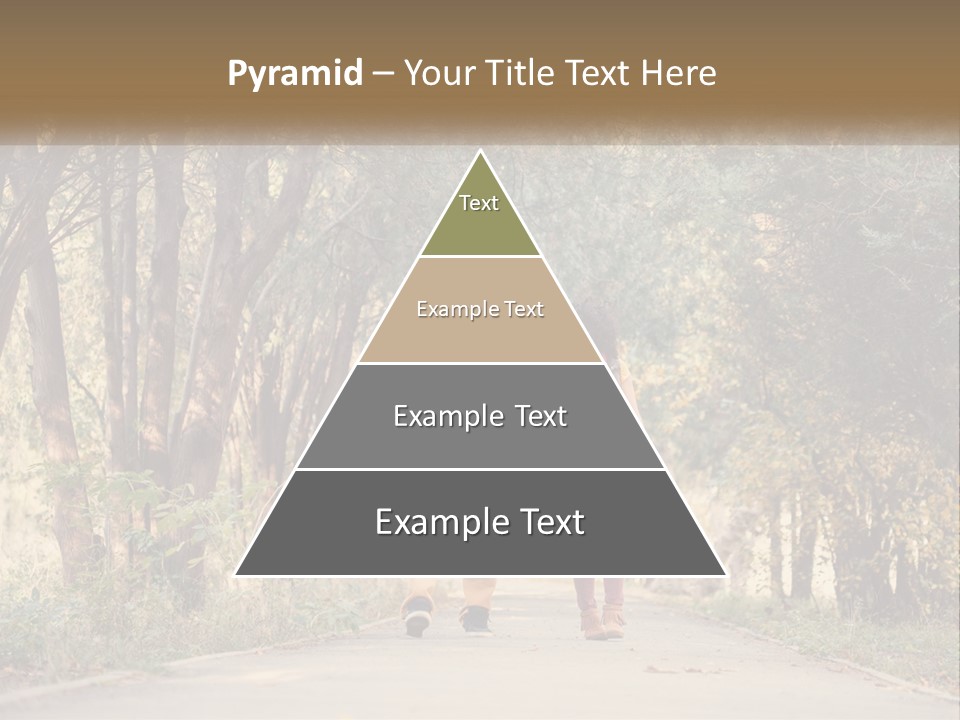 Pyramid – Your Title Text Here

Text

Example Text

Example Text

Example Text